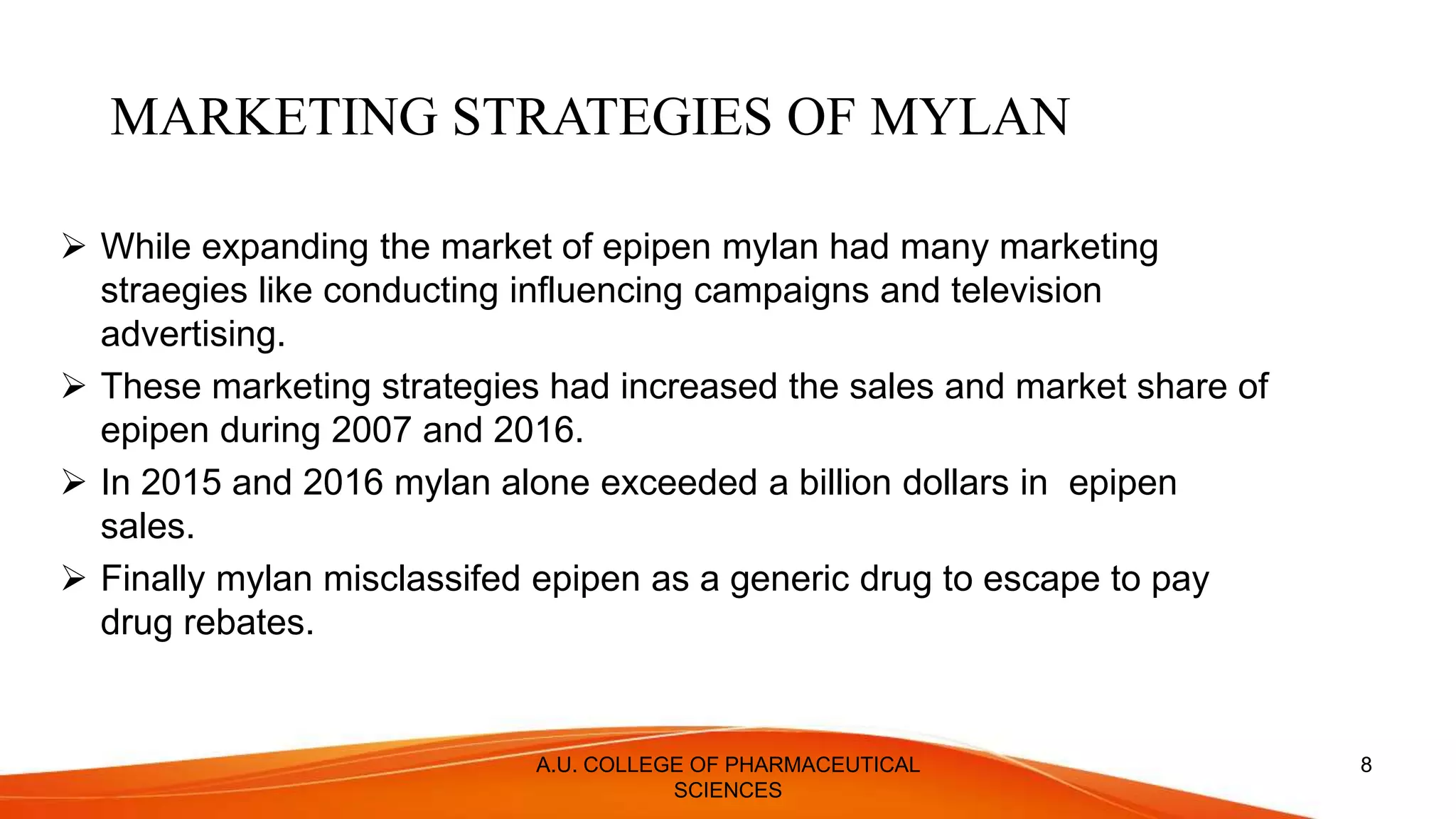 MARKETING STRATEGIES OF MYLAN

➢ While expanding the market of epipen mylan had many marketing straegies like conducting influencing campaigns and television advertising.

➢ These marketing strategies had increased the sales and market share of epipen during 2007 and 2016.

➢ In 2015 and 2016 mylan alone exceeded a billion dollars in epipen sales.

➢ Finally mylan misclassifed epipen as a generic drug to escape to pay drug rebates.

A.U. COLLEGE OF PHARMACEUTICAL SCIENCES

8